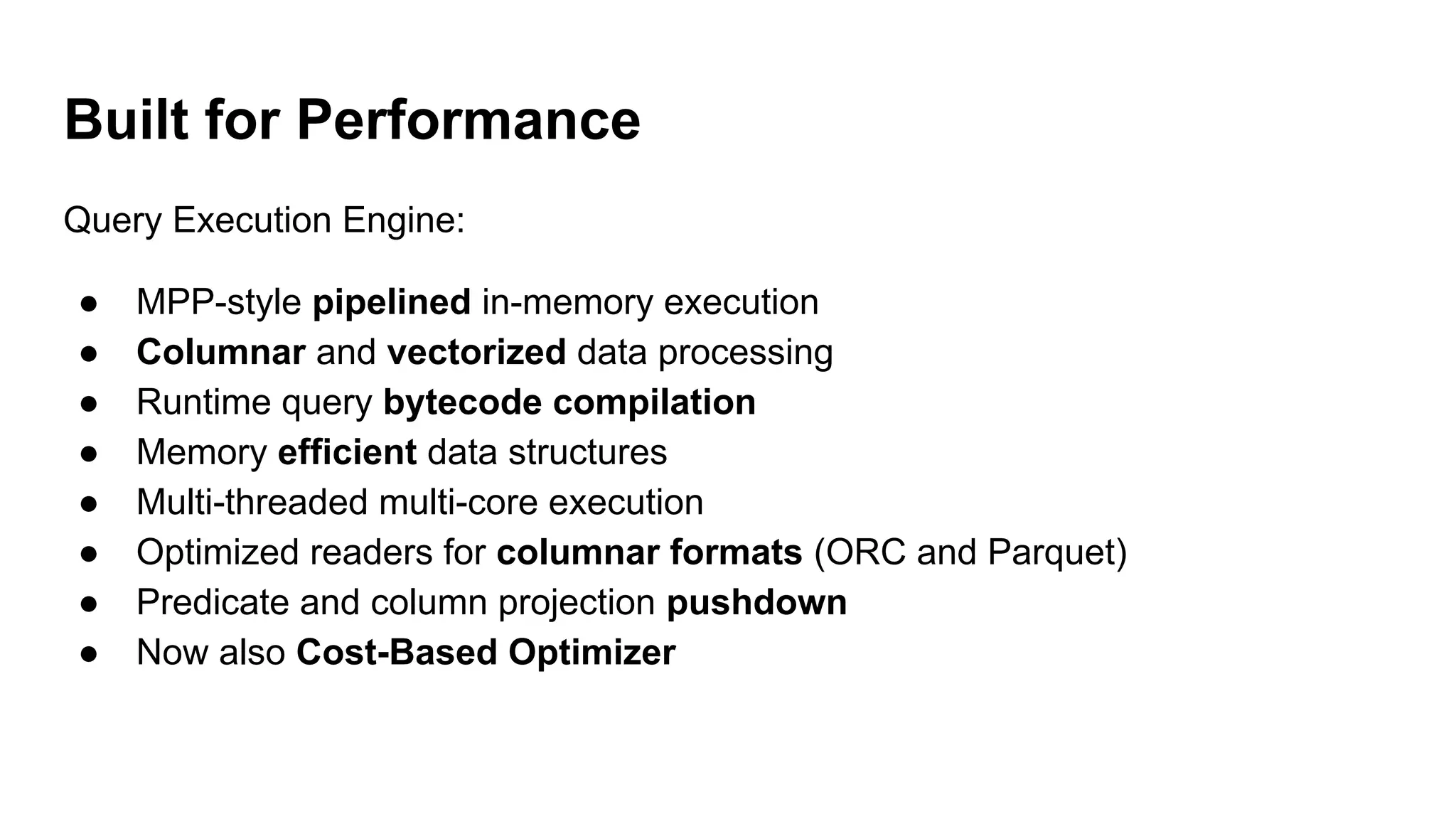 Built for Performance

Query Execution Engine:

● MPP-style pipelined in-memory execution
● Columnar and vectorized data processing
● Runtime query bytecode compilation
● Memory efficient data structures
● Multi-threaded multi-core execution
● Optimized readers for columnar formats (ORC and Parquet)
● Predicate and column projection pushdown
● Now also Cost-Based Optimizer